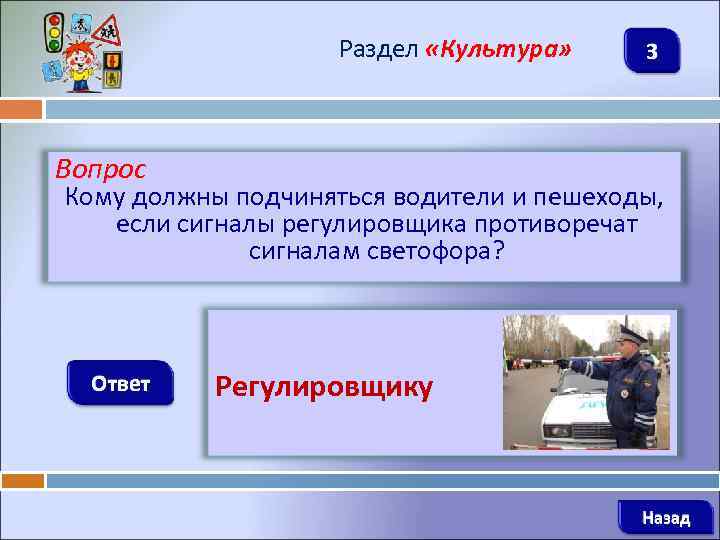 Раздел «Культура»

3

Вопрос
Кому должны подчиняться водители и пешеходы, если сигналы регулировщика противоречат сигналам светофора?

Ответ

Регулировщику

Назад